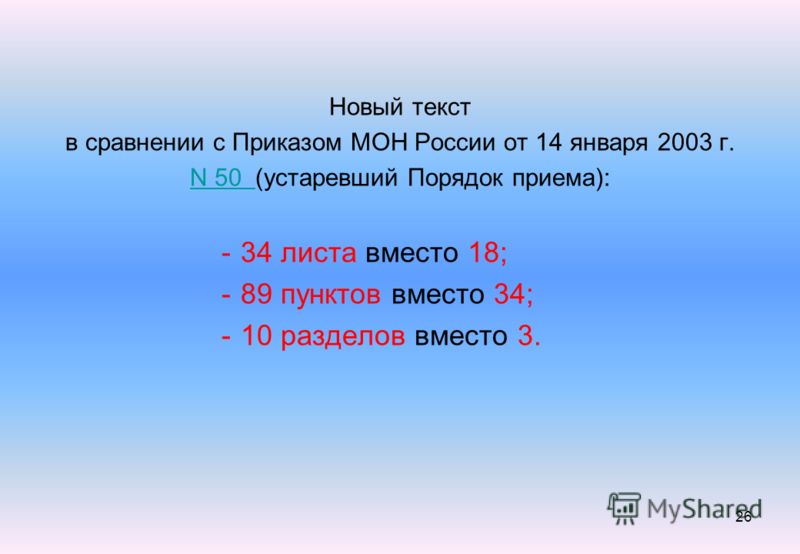 Новый текст
в сравнении с Приказом МОН России от 14 января 2003 г. N 50 (устаревший Порядок приема):

- 34 листа вместо 18;
- 89 пунктов вместо 34;
- 10 разделов вместо 3.

MyShared
26